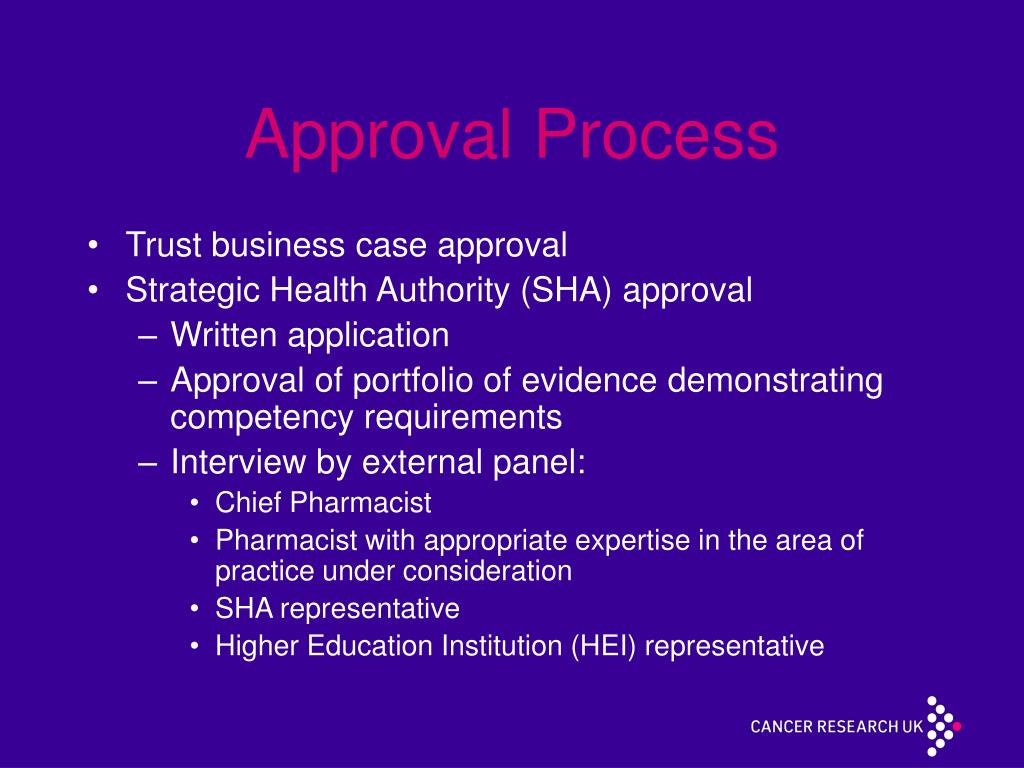 Approval Process

• Trust business case approval
• Strategic Health Authority (SHA) approval
– Written application
– Approval of portfolio of evidence demonstrating competency requirements
– Interview by external panel:
• Chief Pharmacist
• Pharmacist with appropriate expertise in the area of practice under consideration
• SHA representative
• Higher Education Institution (HEI) representative

CANCER RESEARCH UK